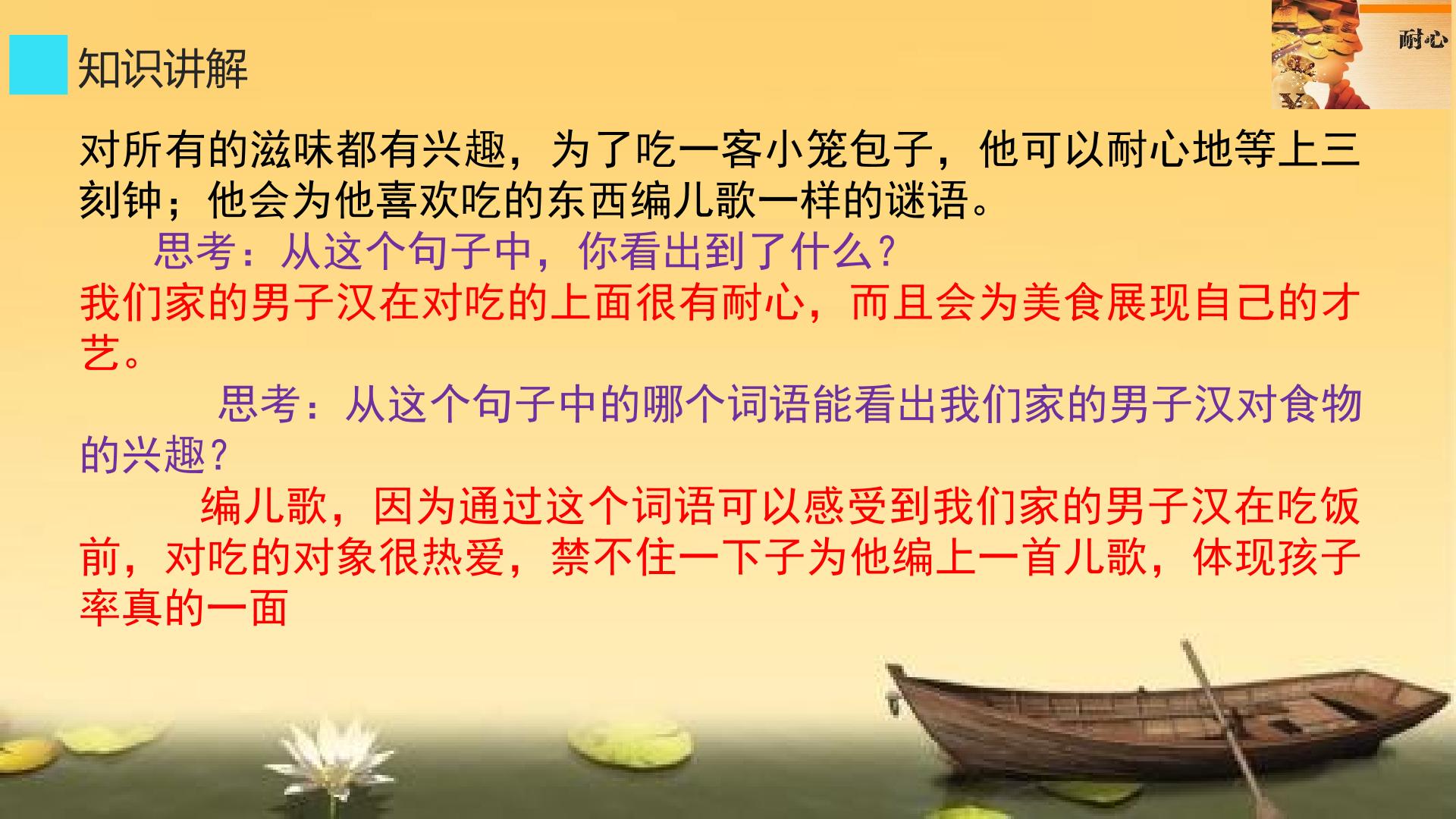 知识讲解

耐心

对所有的滋味都有兴趣，为了吃一客小笼包子，他可以耐心地等上三刻钟；他会为他喜欢吃的东西编儿歌一样的谜语。

思考：从这个句子中，你看出到了什么？

我们家的男子汉在对吃的上面很有耐心，而且会为美食展现自己的才艺。

思考：从这个句子中的哪个词语能看出我们家的男子汉对食物的兴趣？

编儿歌，因为通过这个词语可以感受到我们家的男子汉在吃饭前，对吃的对象很热爱，禁不住一下子为他编上一首儿歌，体现孩子率真的一面